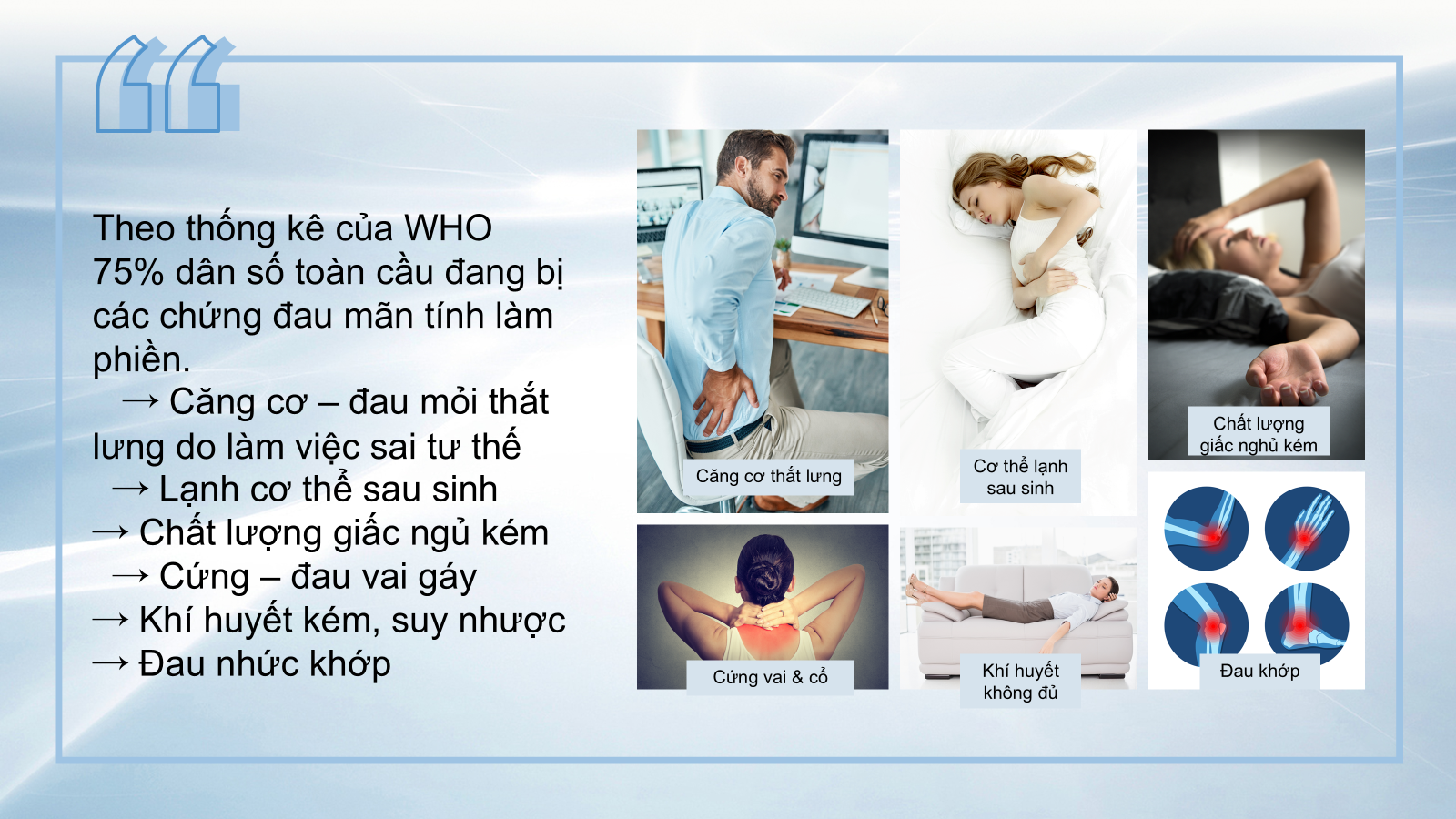 Theo thống kê của WHO 75% dân số toàn cầu đang bị các chứng đau mãn tính làm phiền.
→ Căng cơ – đau mỏi thắt lưng do làm việc sai tư thế
→ Lạnh cơ thể sau sinh
→ Chất lượng giấc ngủ kém
→ Cứng – đau vai gáy
→ Khí huyết kém, suy nhược
→ Đau nhức khớp

Căng cơ thắt lưng

Cơ thể lạnh sau sinh

Chất lượng giấc nghủ kém

Cứng vai & cổ

Khí huyết không đủ

Đau khớp